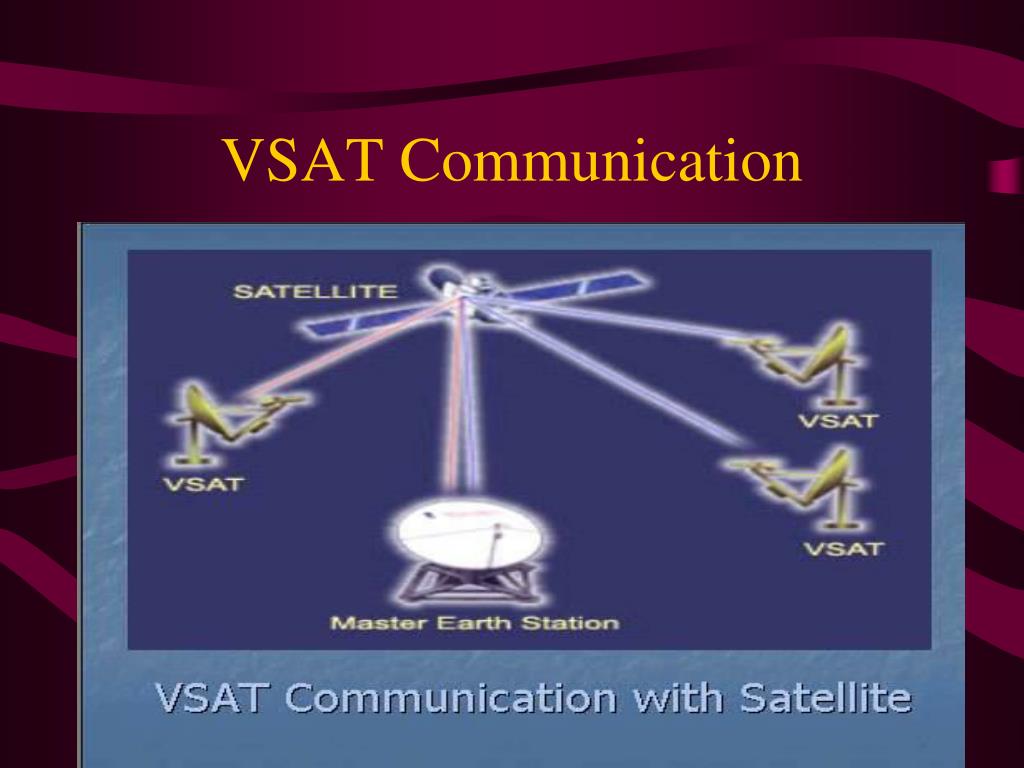 VSAT Communication

SATELLITE

VSAT

VSAT

VSAT

Master Earth Station

VSAT Communication with Satellite